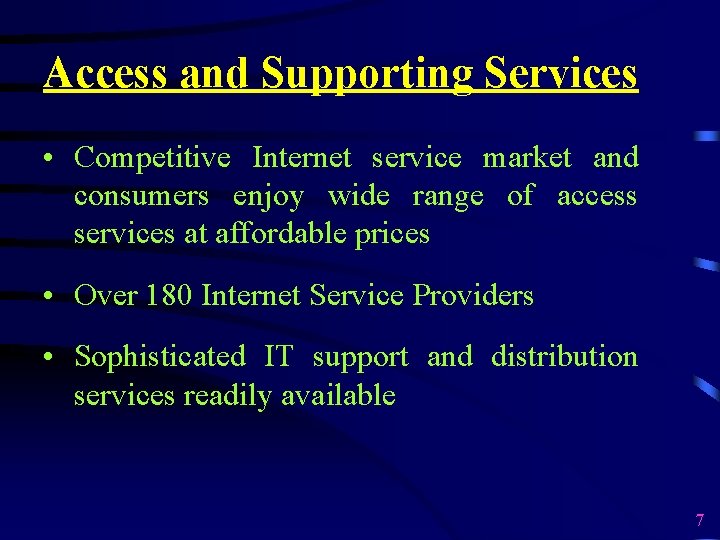 Access and Supporting Services

• Competitive Internet service market and consumers enjoy wide range of access services at affordable prices

• Over 180 Internet Service Providers

• Sophisticated IT support and distribution services readily available

7